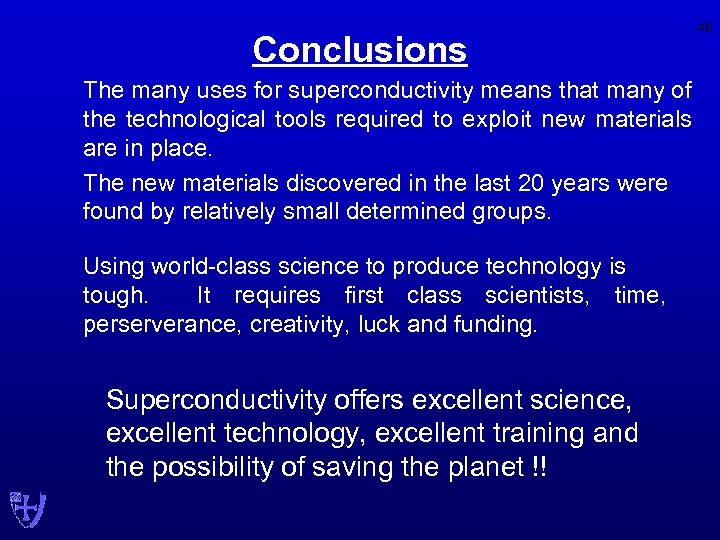 48

Conclusions

The many uses for superconductivity means that many of the technological tools required to exploit new materials are in place.

The new materials discovered in the last 20 years were found by relatively small determined groups.

Using world-class science to produce technology is tough. It requires first class scientists, time, perserverance, creativity, luck and funding.

Superconductivity offers excellent science, excellent technology, excellent training and the possibility of saving the planet !!